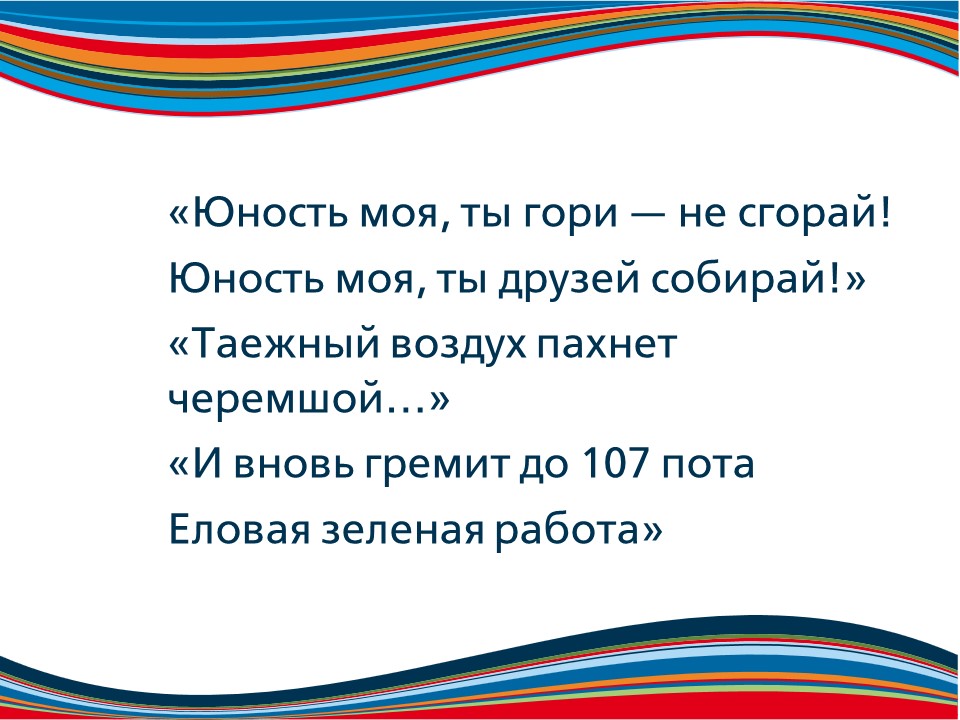 «Юность моя, ты гори — не сгорай!
Юность моя, ты друзей собирай!»

«Таежный воздух пахнет черемшой…»

«И вновь гремит до 107 пота
Еловая зеленая работа»